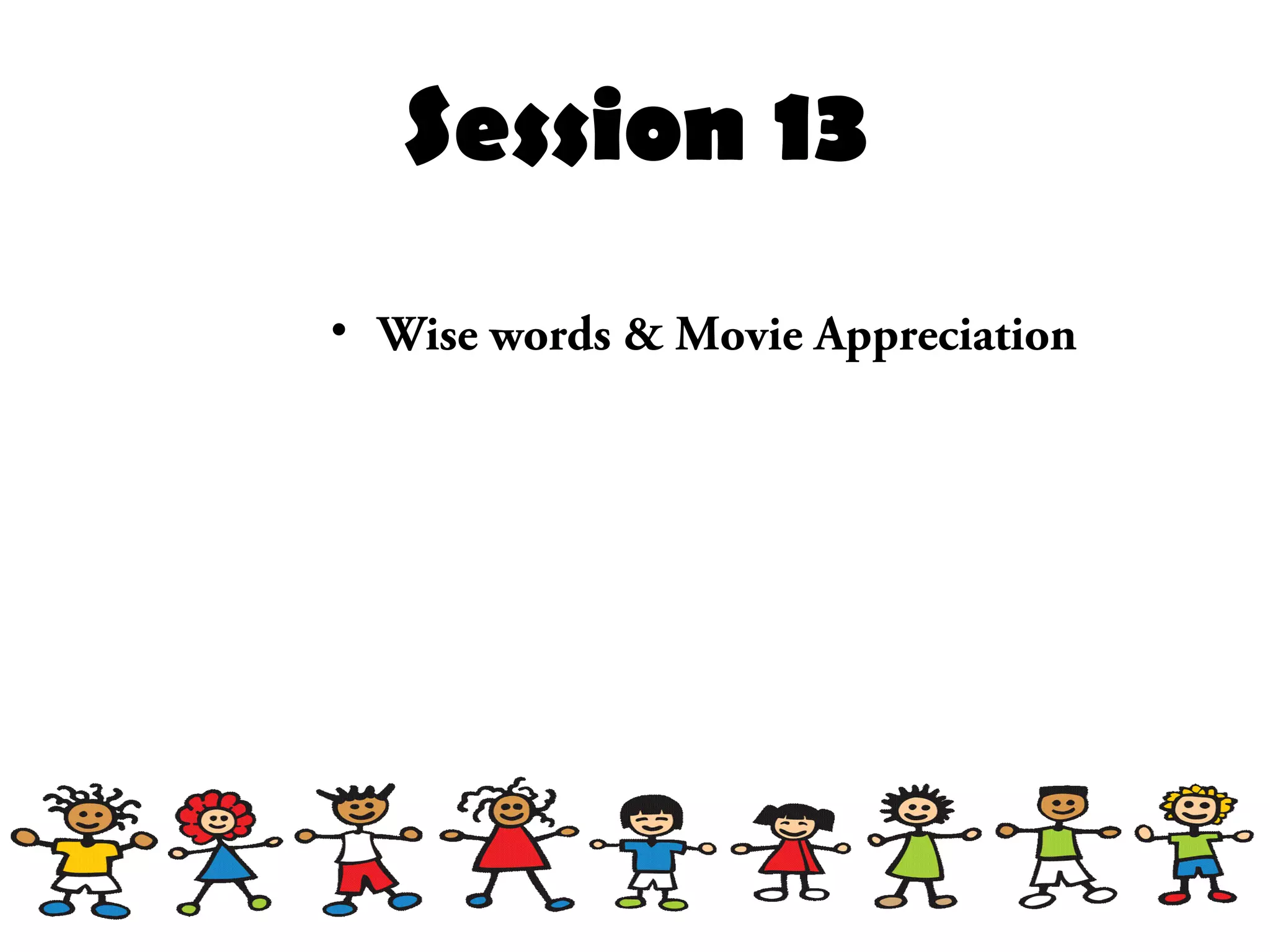 Session 13

• Wise words & Movie Appreciation